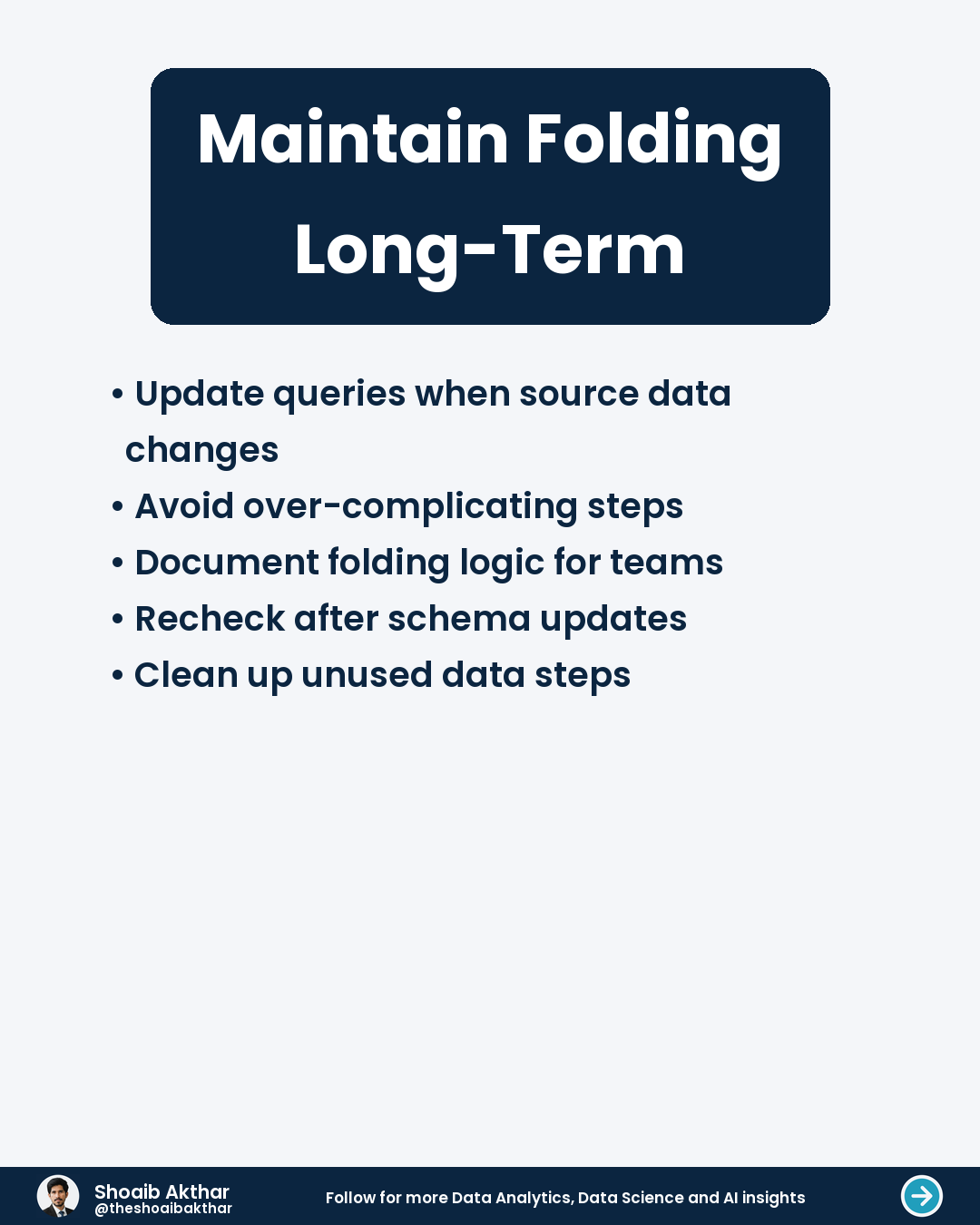 Maintain Folding Long-Term

• Update queries when source data changes
• Avoid over-complicating steps
• Document folding logic for teams
• Recheck after schema updates
• Clean up unused data steps

Shoaib Akthar
@theshoaibakthar

Follow for more Data Analytics, Data Science and AI insights